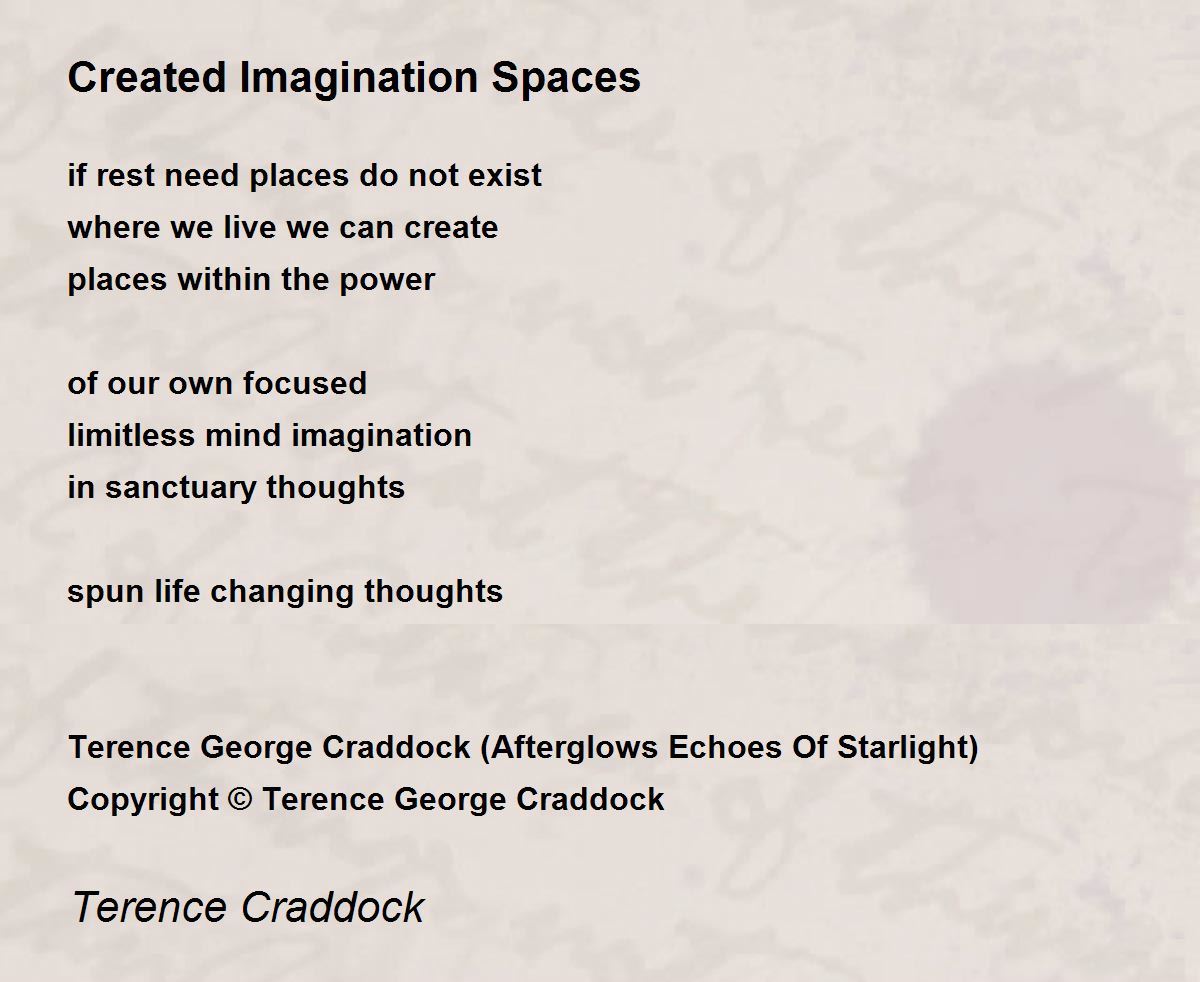 Created Imagination Spaces

if rest need places do not exist
where we live we can create
places within the power

of our own focused
limitless mind imagination
in sanctuary thoughts

spun life changing thoughts

Terence George Craddock (Afterglows Echoes Of Starlight)
Copyright © Terence George Craddock

Terence Craddock